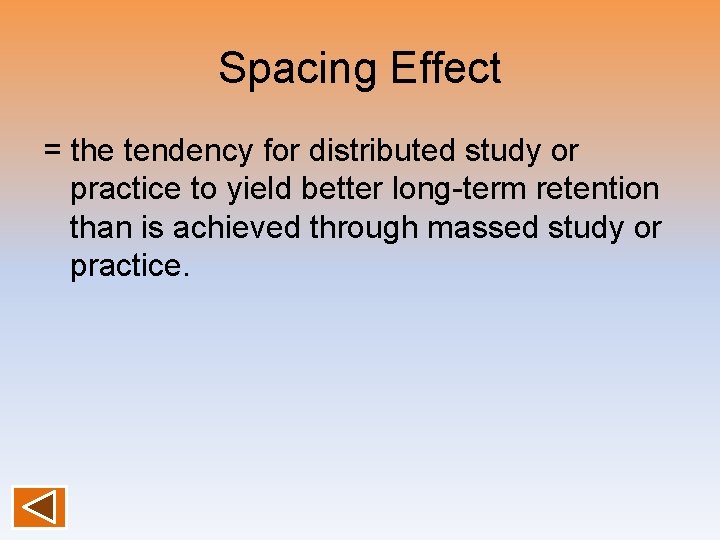 Spacing Effect

= the tendency for distributed study or practice to yield better long-term retention than is achieved through massed study or practice.